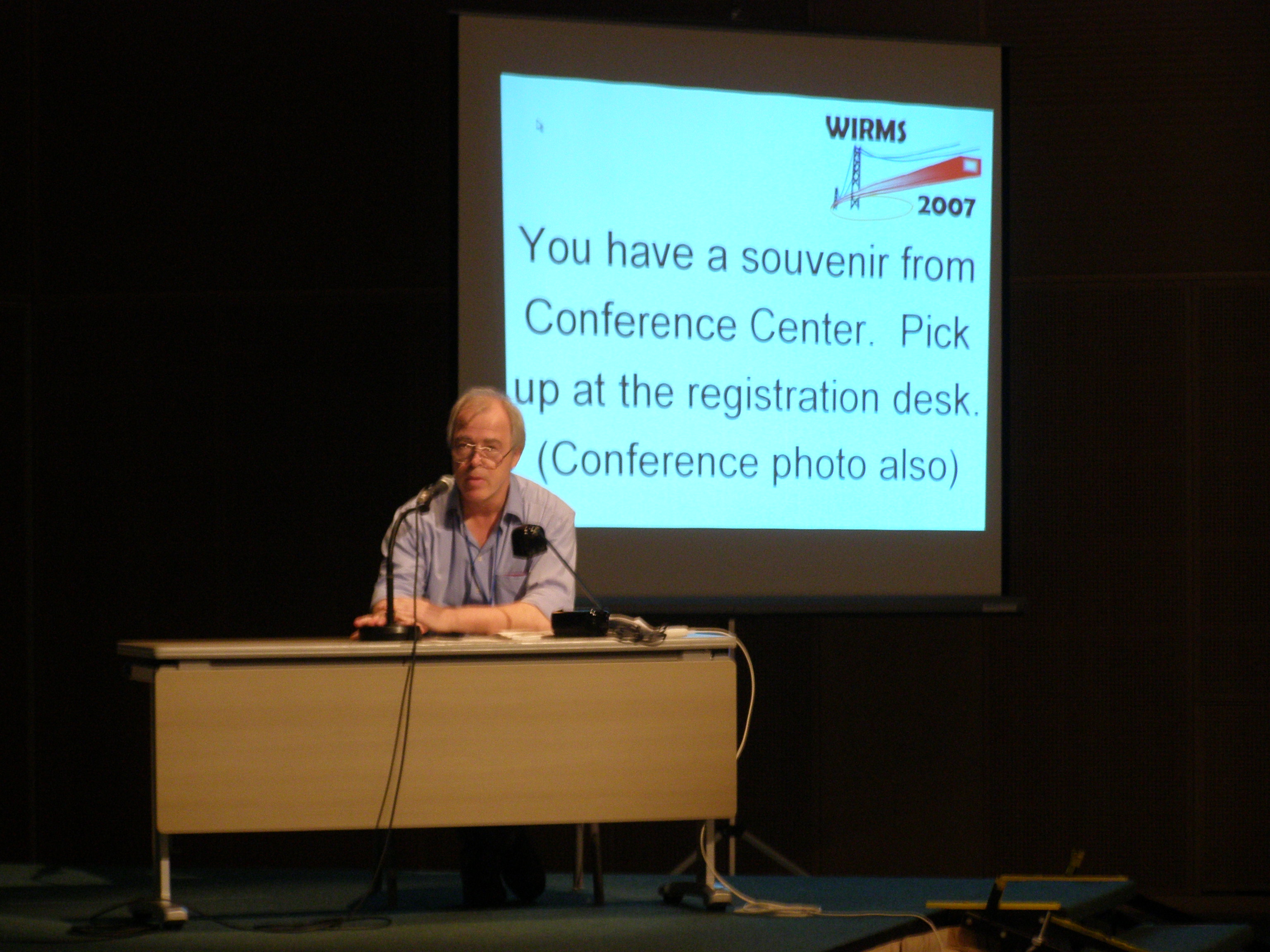 WIRMS
2007

You have a souvenir from Conference Center. Pick up at the registration desk. (Conference photo also)